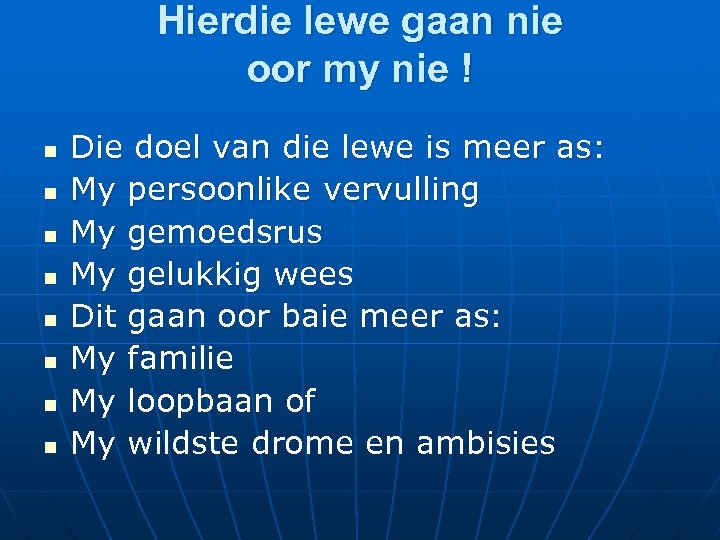 Hierdie lewe gaan nie oor my nie !

- Die doel van die lewe is meer as:
- My persoonlike vervulling
- My gemoedsrus
- My gelukkig wees
- Dit gaan oor baie meer as:
- My familie
- My loopbaan of
- My wildste drome en ambisies